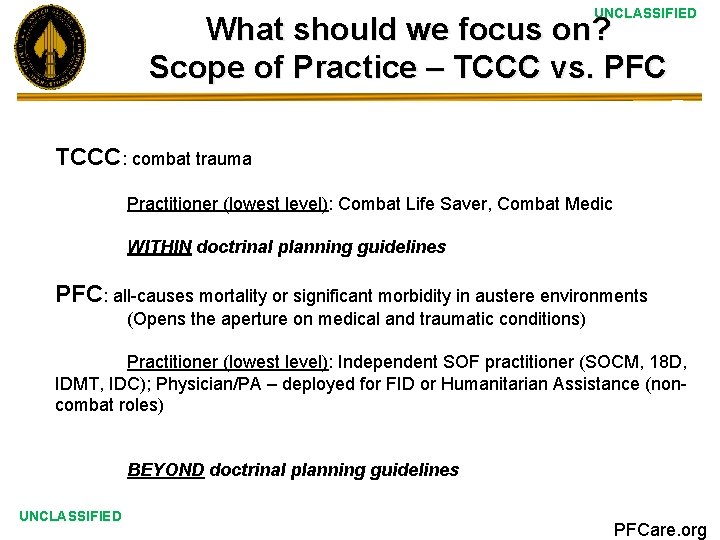 UNCLASSIFIED

What should we focus on?
Scope of Practice – TCCC vs. PFC

TCCC: combat trauma

Practitioner (lowest level): Combat Life Saver, Combat Medic

WITHIN doctrinal planning guidelines

PFC: all-causes mortality or significant morbidity in austere environments
(Opens the aperture on medical and traumatic conditions)

Practitioner (lowest level): Independent SOF practitioner (SOCM, 18D, IDMT, IDC); Physician/PA – deployed for FID or Humanitarian Assistance (non-combat roles)

BEYOND doctrinal planning guidelines

UNCLASSIFIED

PFCare.org